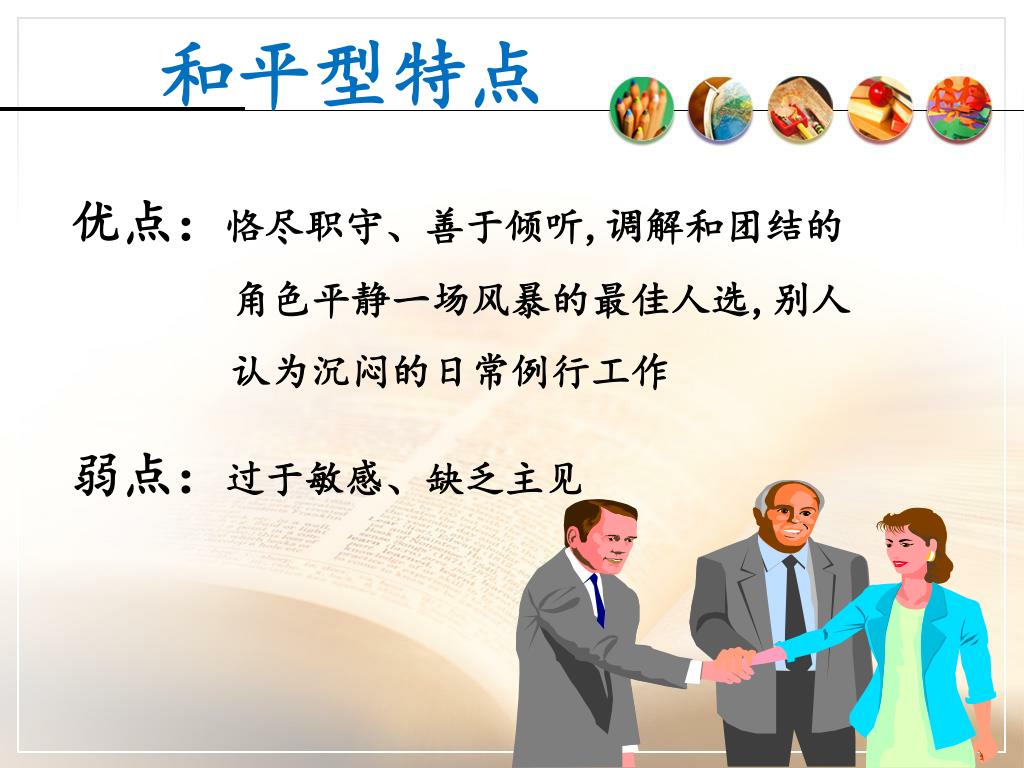 和平型特点

优点：恪尽职守、善于倾听,调解和团结的角色平静一场风暴的最佳人选,别人认为沉闷的日常例行工作

弱点：过于敏感、缺乏主见